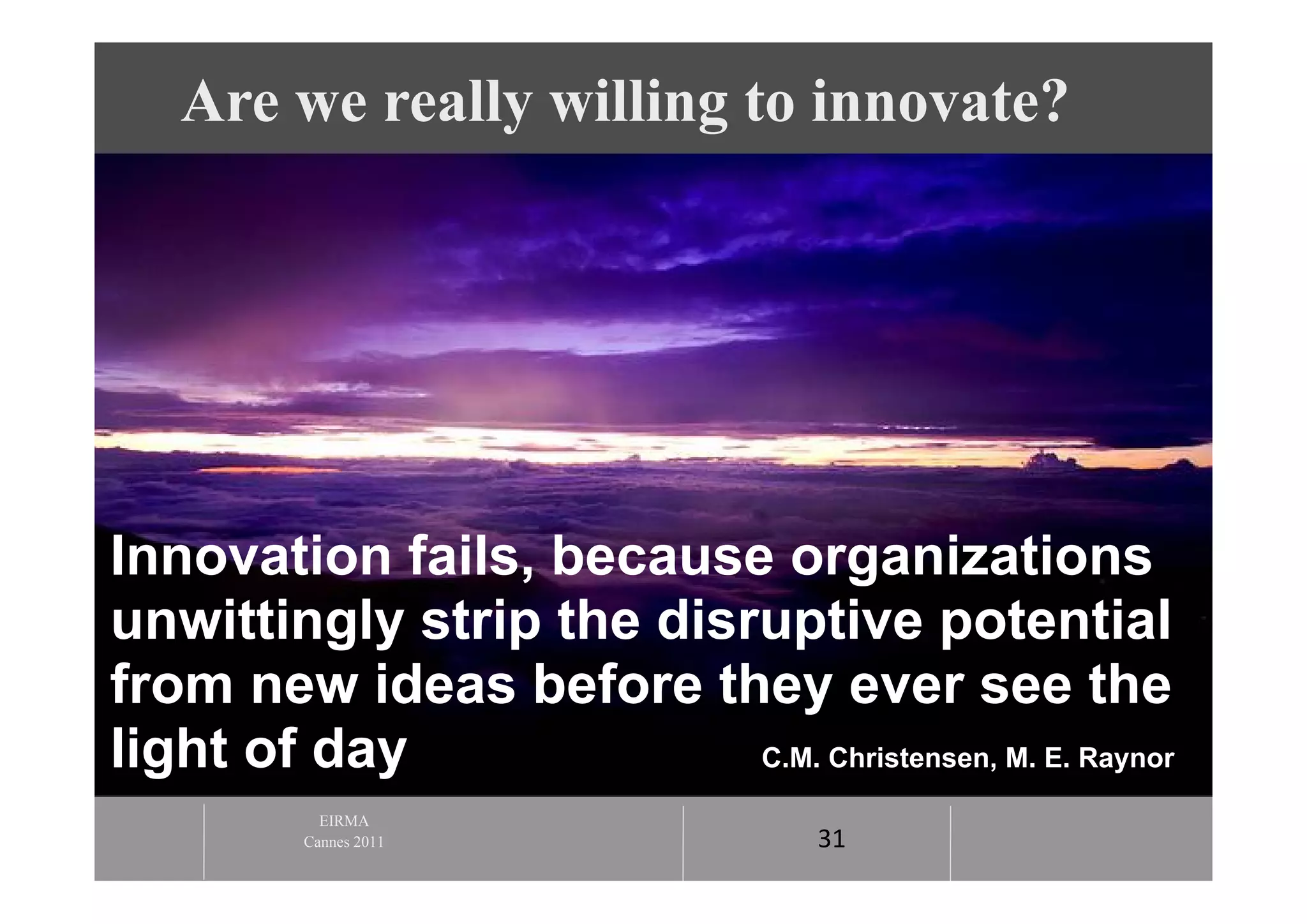 Are we really willing to innovate?

Innovation fails, because organizations unwittingly strip the disruptive potential from new ideas before they ever see the light of day

C.M. Christensen, M. E. Raynor

EIRMA
Cannes 2011

31